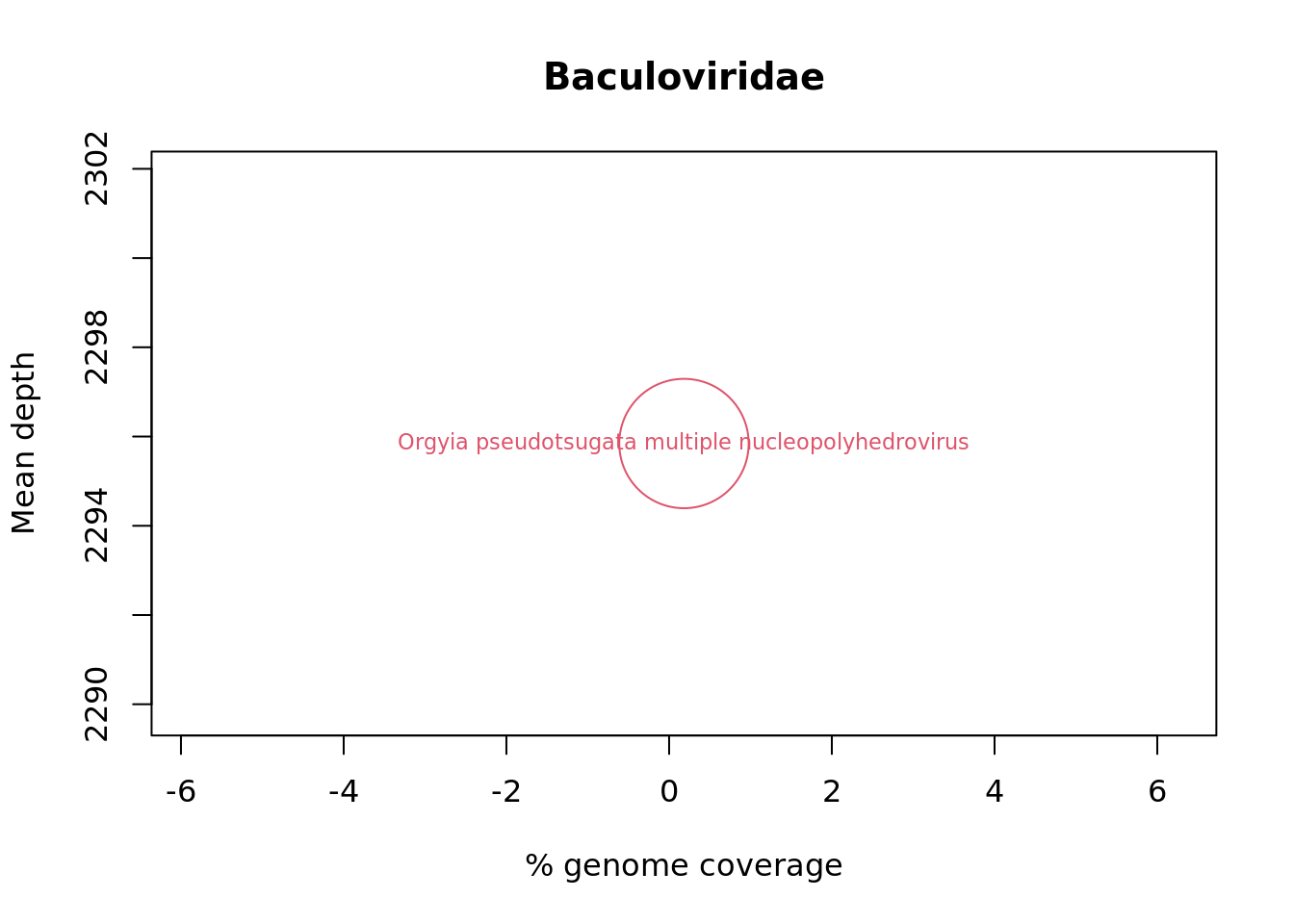 Baculoviridae

Mean depth

2302
2298
2294
2290

Orgyia pseudotsugata multiple nucleopolyhedrovirus

-6 -4 -2 0 2 4 6

% genome coverage